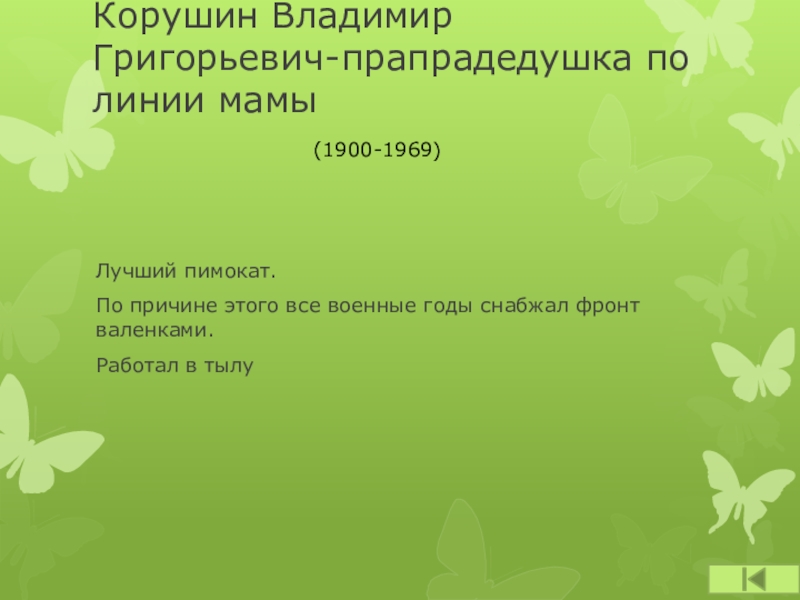 Корушин Владимир Григорьевич-прапрадедушка по линии мамы

(1900-1969)

Лучший пимокат.

По причине этого все военные годы снабжал фронт валенками.

Работал в тылу